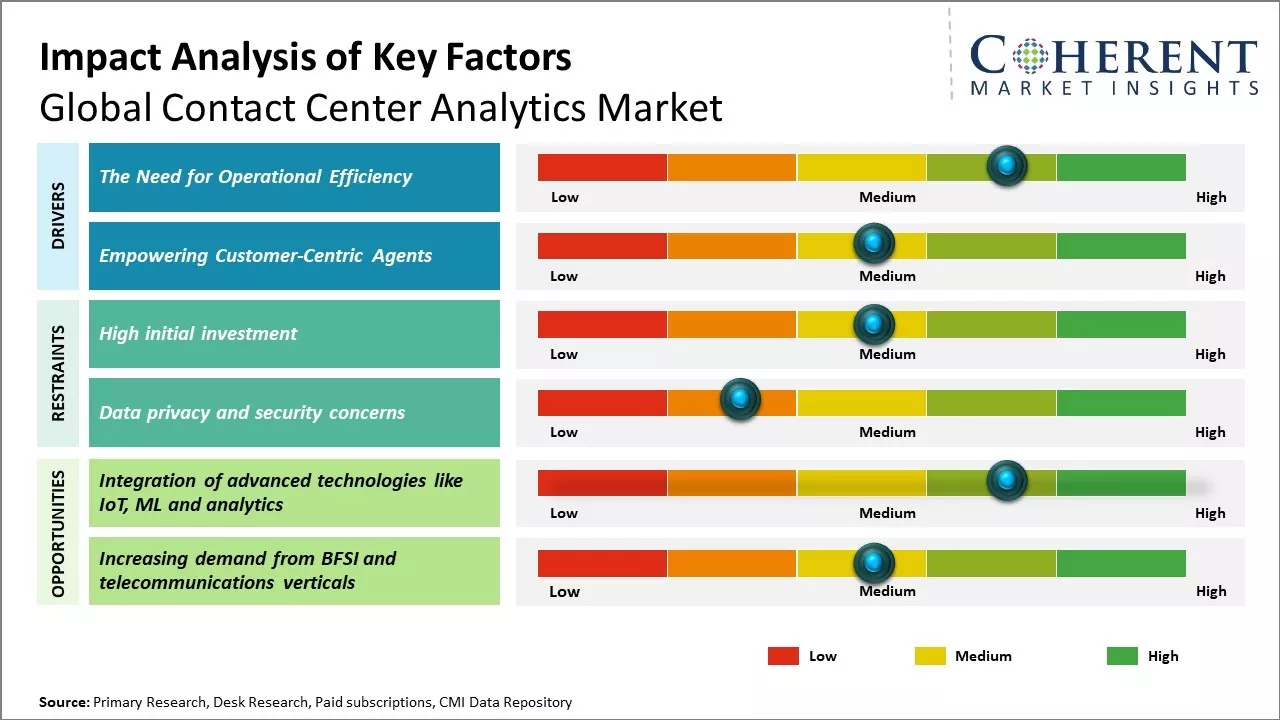 Impact Analysis of Key Factors
Global Contact Center Analytics Market

COHERENT
MARKET INSIGHTS

DRIVERS

The Need for Operational Efficiency
Low Medium High

Empowering Customer-Centric Agents
Low Medium High

RESTRAINTS

High initial investment
Low Medium High

Data privacy and security concerns
Low Medium High

OPPORTUNITIES

Integration of advanced technologies like IoT, ML and analytics
Low Medium High

Increasing demand from BFSI and telecommunications verticals
Low Medium High

Low Medium High

Source: Primary Research, Desk Research, Paid subscriptions, CMI Data Repository